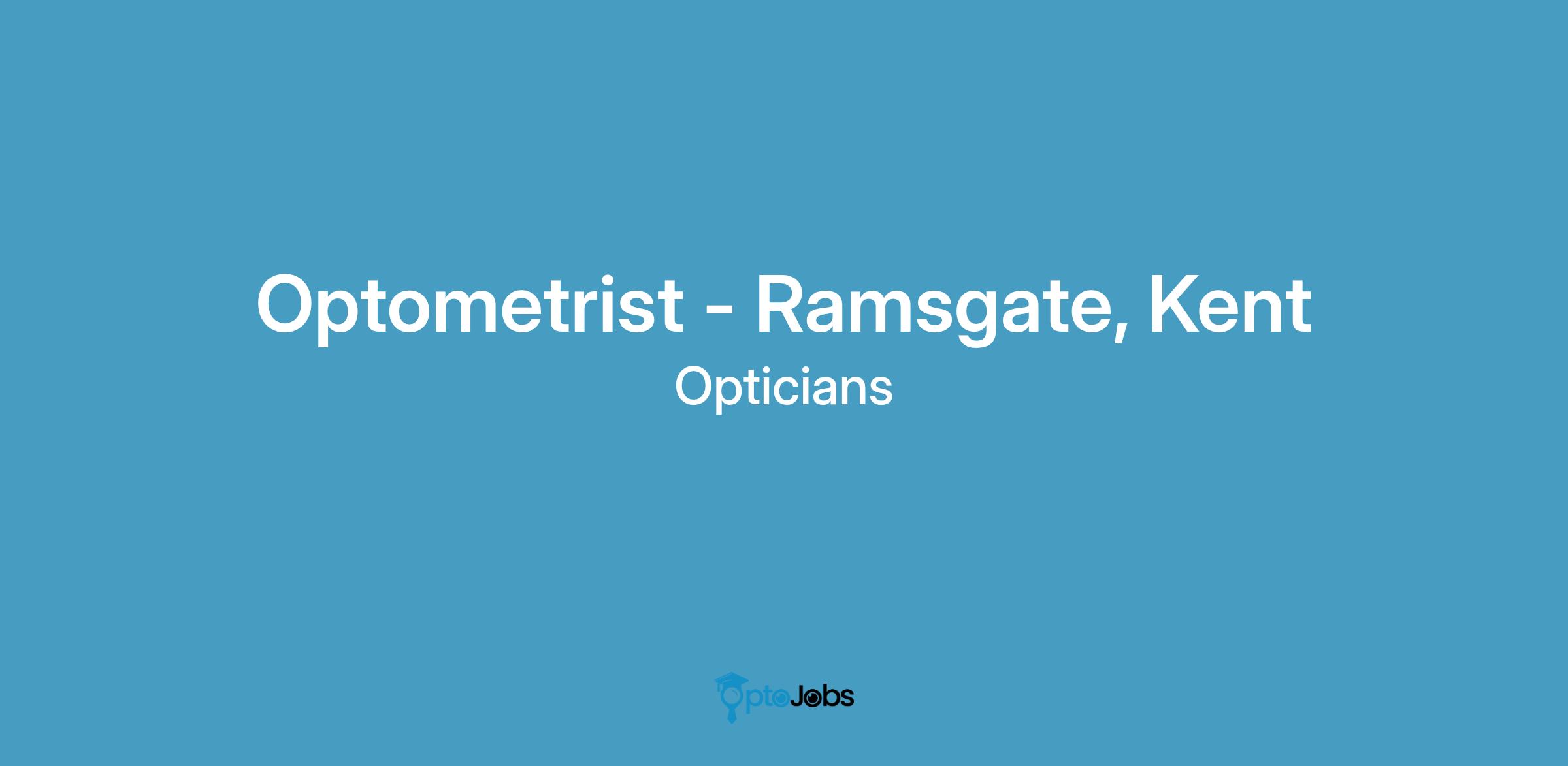 Optometrist - Ramsgate, Kent
Opticians

OptoJobs